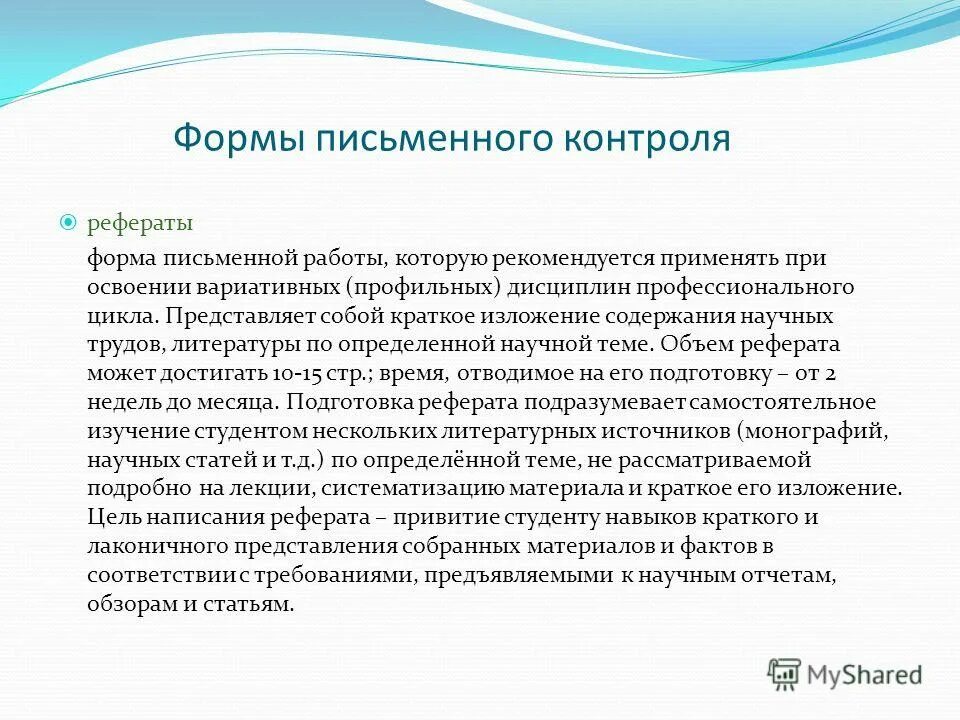 Формы письменного контроля

рефераты

форма письменной работы, которую рекомендуется применять при освоении вариативных (профильных) дисциплин профессионального цикла. Представляет собой краткое изложение содержания научных трудов, литературы по определенной научной теме. Объем реферата может достигать 10-15 стр.; время, отводимое на его подготовку – от 2 недель до месяца. Подготовка реферата подразумевает самостоятельное изучение студентом нескольких литературных источников (монографий, научных статей и т.д.) по определённой теме, не рассматриваемой подробно на лекции, систематизацию материала и краткое его изложение. Цель написания реферата – привитие студенту навыков краткого и лаконичного представления собранных материалов и фактов в соответствии с требованиями, предъявляемыми к научным отчетам, обзорам и статьям.

MyShared